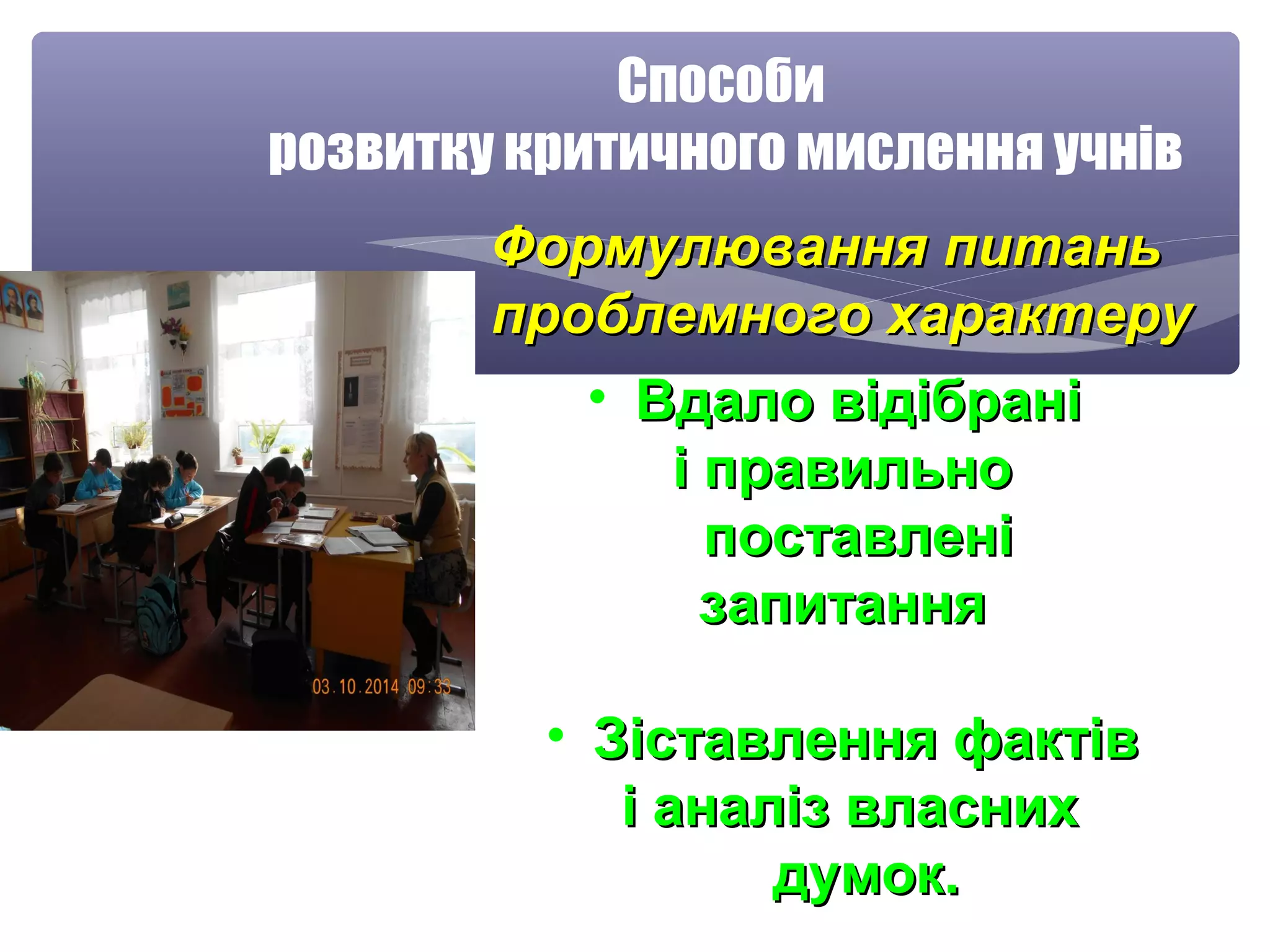 Способи
розвитку критичного мислення учнів

Формулювання питань проблемного характеру

03.10.2014 09:33

• Вдало відібрані і правильно поставлені запитання

• Зіставлення фактів і аналіз власних думок.